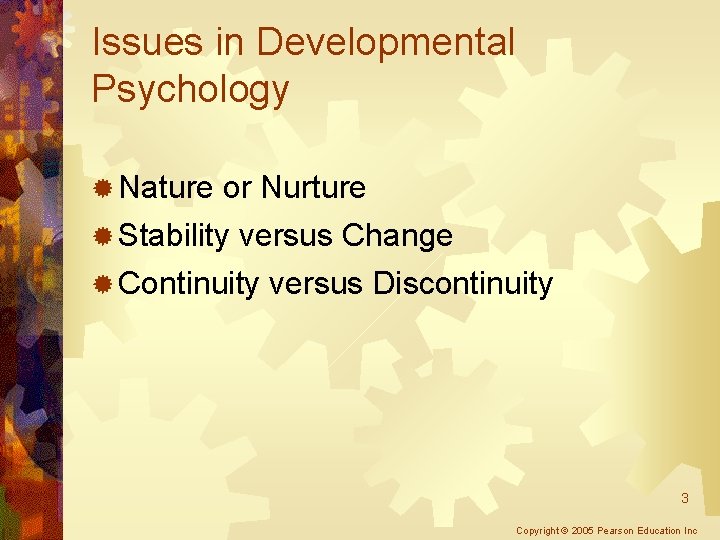 Issues in Developmental Psychology

Nature or Nurture
Stability versus Change
Continuity versus Discontinuity

3

Copyright © 2005 Pearson Education Inc